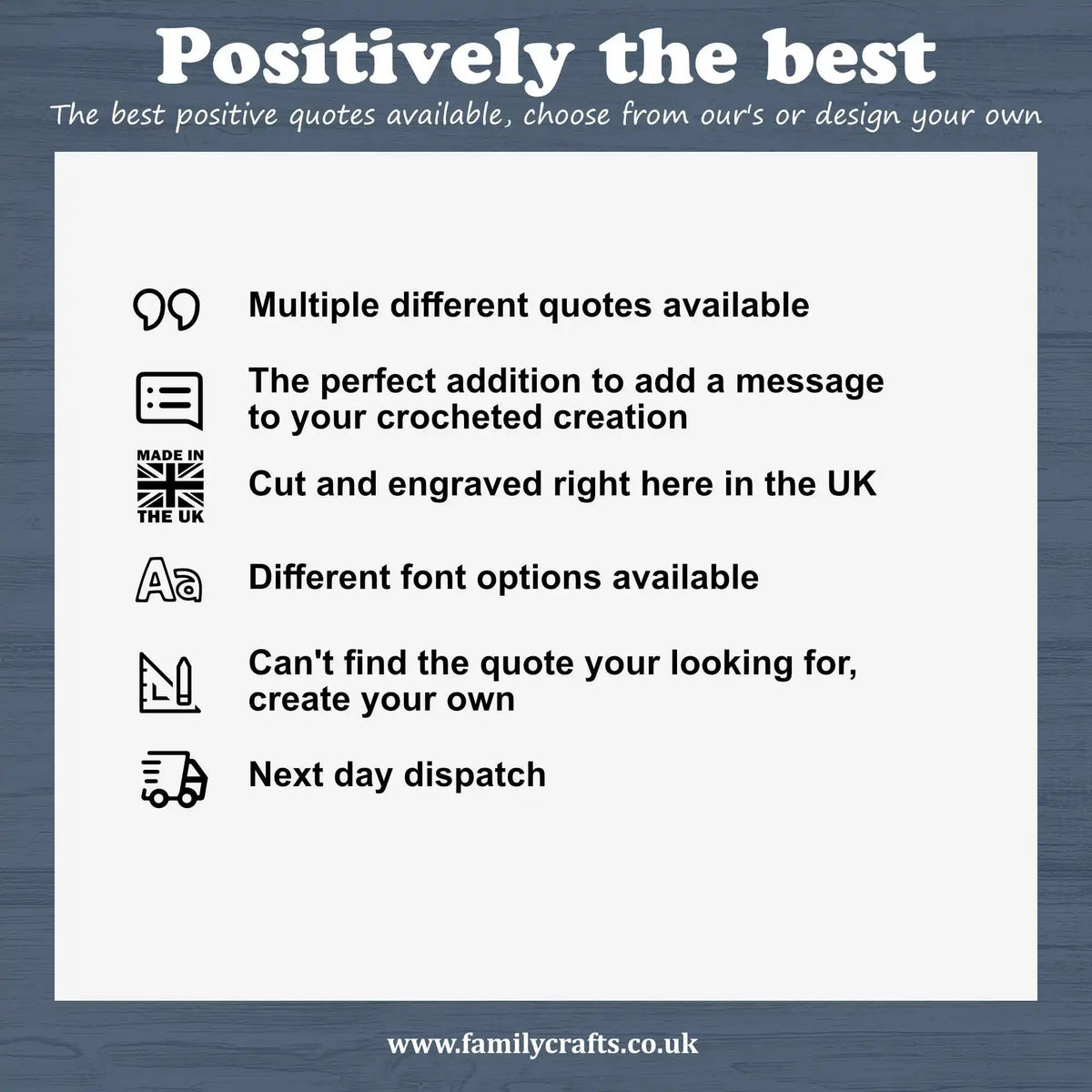 Positively the best

The best positive quotes available, choose from our's or design your own

Multiple different quotes available

The perfect addition to add a message to your crocheted creation

MADE IN THE UK

Cut and engraved right here in the UK

Aa

Different font options available

Can't find the quote your looking for, create your own

Next day dispatch

www.familycrafts.co.uk